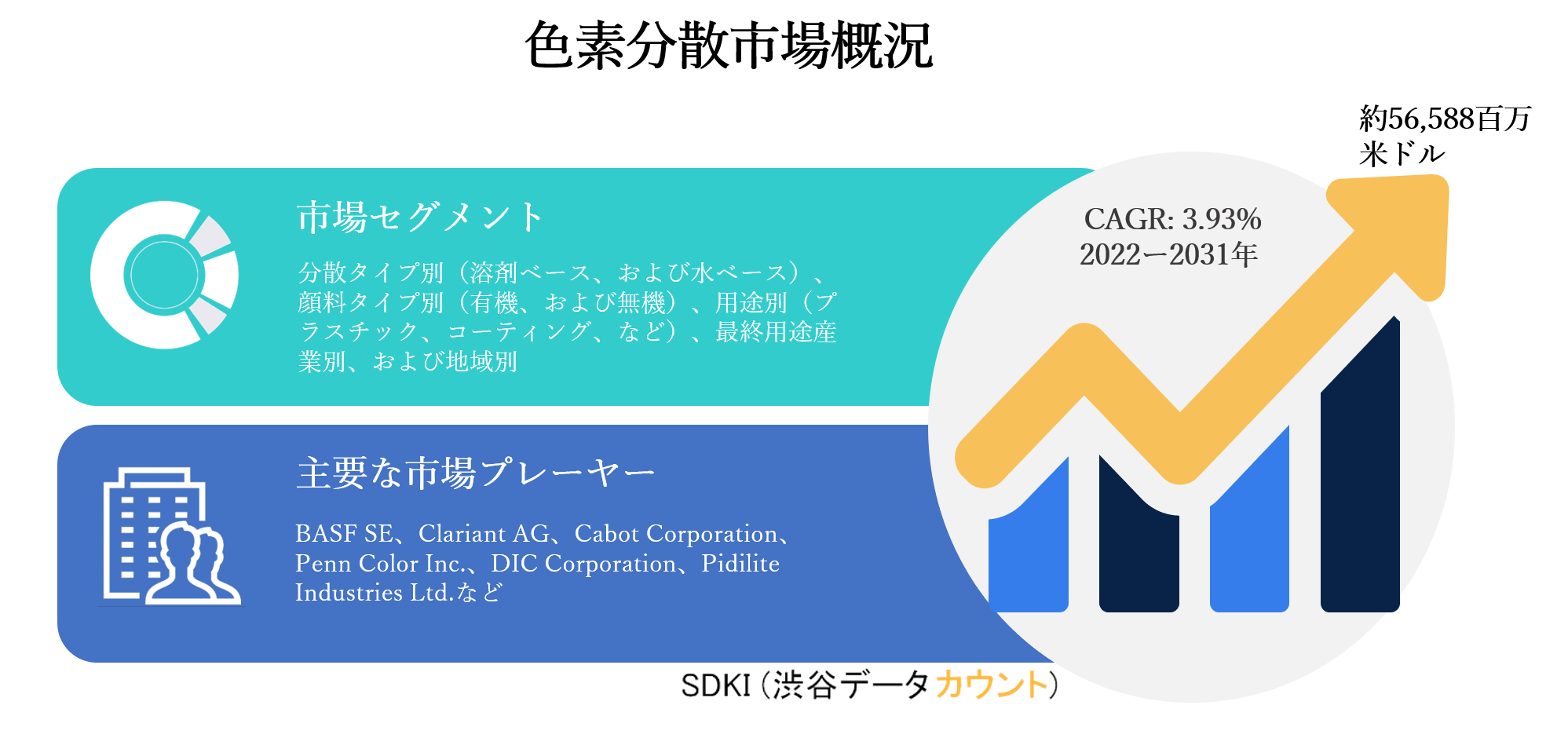 色素分散市場概況

約56,588百万米ドル

市場セグメント

分散タイプ別（溶剤ベース、および水ベース）、顔料タイプ別（有機、および無機）、用途別（プラスチック、コーティング、など）、最終用途産業別、および地域別

CAGR: 3.93%
2022ー2031年

主要な市場プレーヤー

BASF SE、Clariant AG、Cabot Corporation、Penn Color Inc.、DIC Corporation、Pidilite Industries Ltd.など

SDKI（渋谷データカウント）